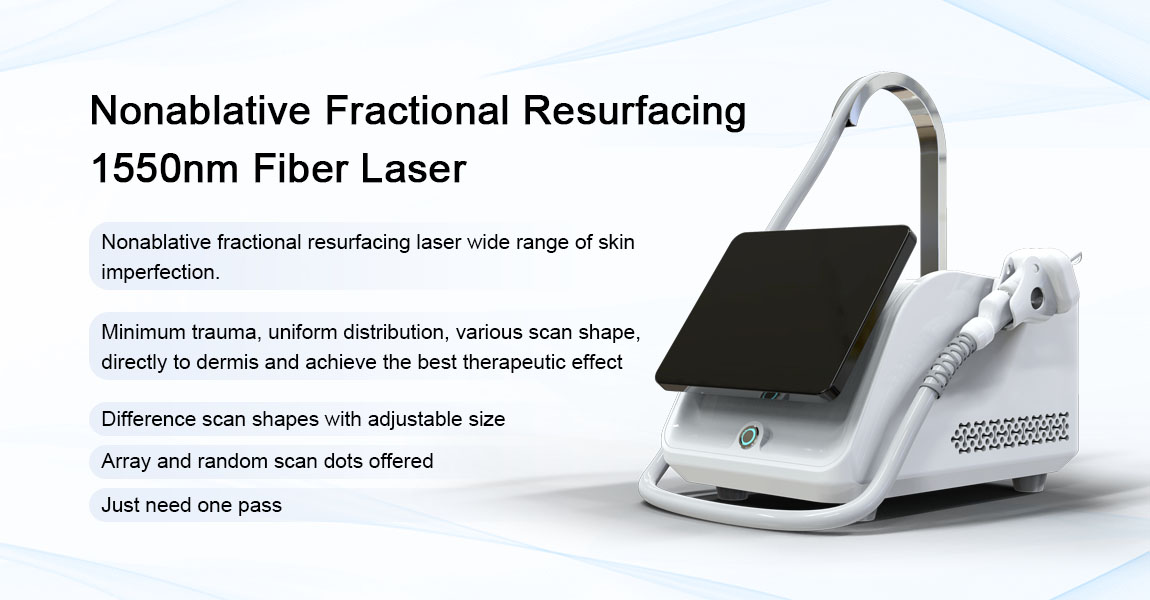 Nonablative Fractional Resurfacing 1550nm Fiber Laser

Nonablative fractional resurfacing laser wide range of skin imperfection.

Minimum trauma, uniform distribution, various scan shape, directly to dermis and achieve the best therapeutic effect

Difference scan shapes with adjustable size

Array and random scan dots offered

Just need one pass